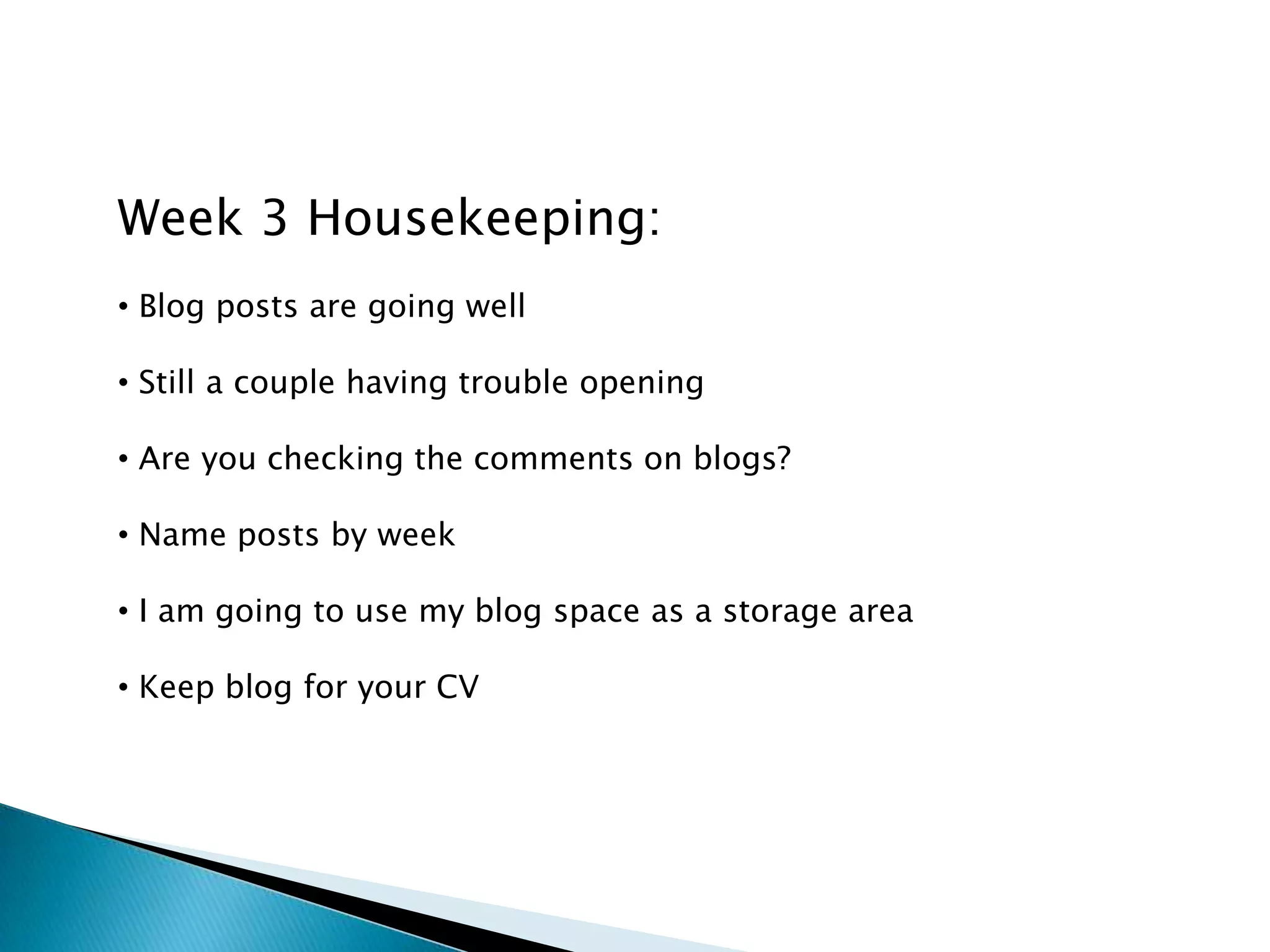 Week 3 Housekeeping:

• Blog posts are going well

• Still a couple having trouble opening

• Are you checking the comments on blogs?

• Name posts by week

• I am going to use my blog space as a storage area

• Keep blog for your CV